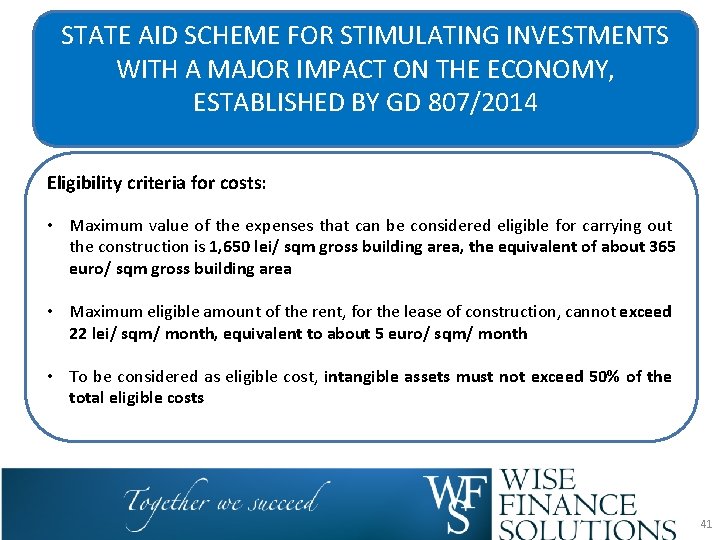 STATE AID SCHEME FOR STIMULATING INVESTMENTS WITH A MAJOR IMPACT ON THE ECONOMY, ESTABLISHED BY GD 807/2014

Eligibility criteria for costs:

• Maximum value of the expenses that can be considered eligible for carrying out the construction is 1,650 lei/ sqm gross building area, the equivalent of about 365 euro/ sqm gross building area

• Maximum eligible amount of the rent, for the lease of construction, cannot exceed 22 lei/ sqm/ month, equivalent to about 5 euro/ sqm/ month

• To be considered as eligible cost, intangible assets must not exceed 50% of the total eligible costs

Together we succeed

WFS WISE FINANCE SOLUTIONS

41